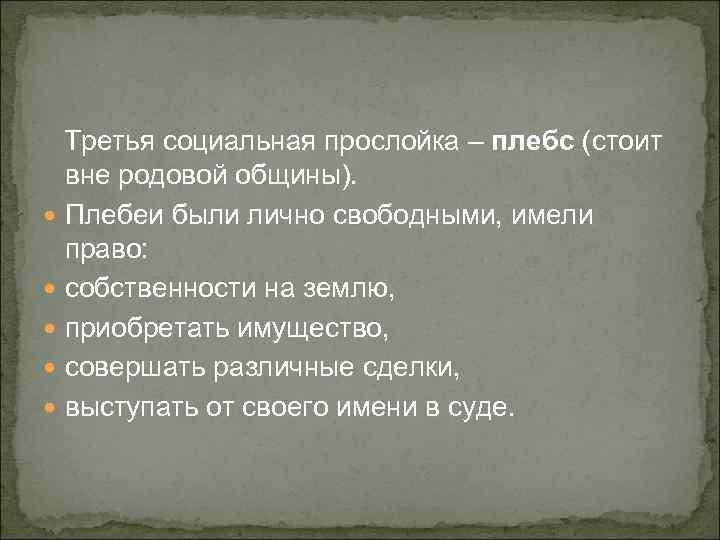 Третья социальная прослойка – плебс (стоит вне родовой общины).

Плебеи были лично свободными, имели право:

собственности на землю,

приобретать имущество,

совершать различные сделки,

выступать от своего имени в суде.